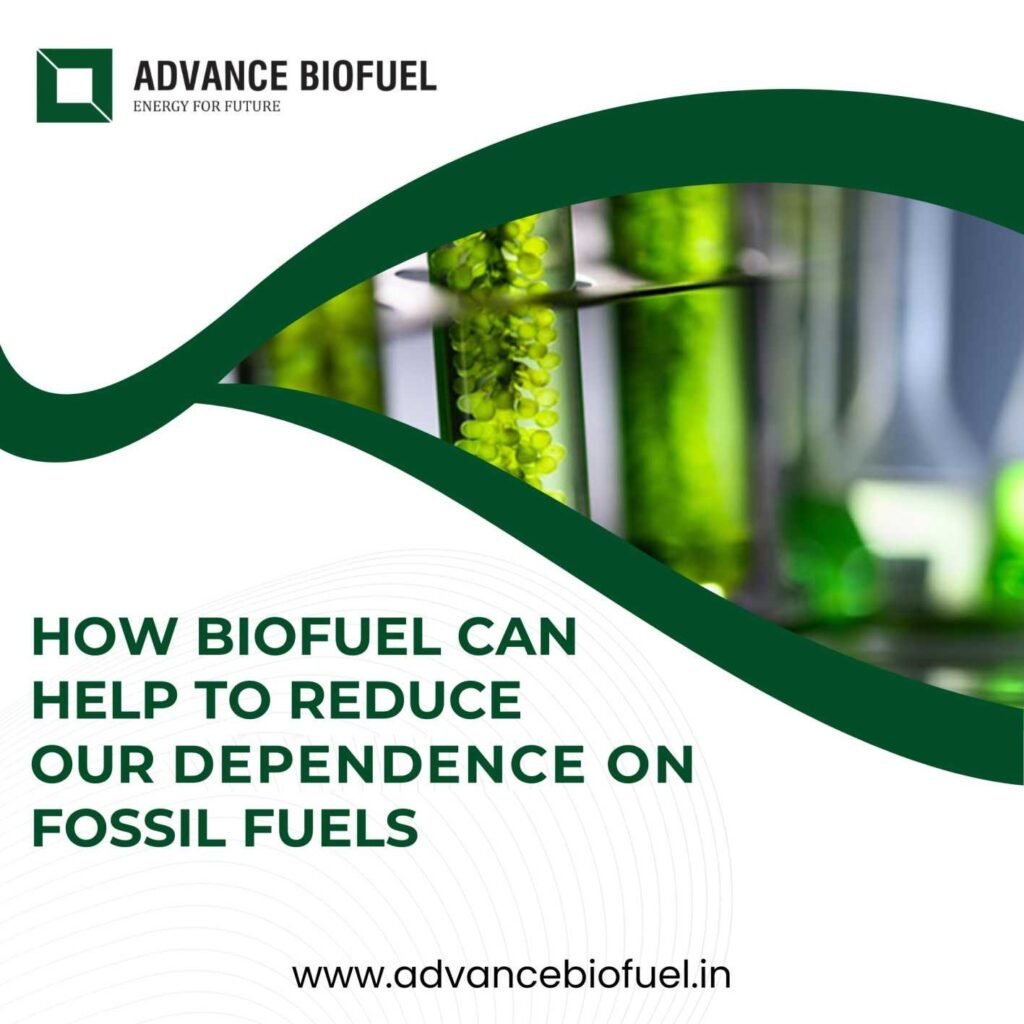 ADVANCE BIOFUEL
ENERGY FOR FUTURE

HOW BIOFUEL CAN HELP TO REDUCE OUR DEPENDENCE ON FOSSIL FUELS

www.advancebiofuel.in